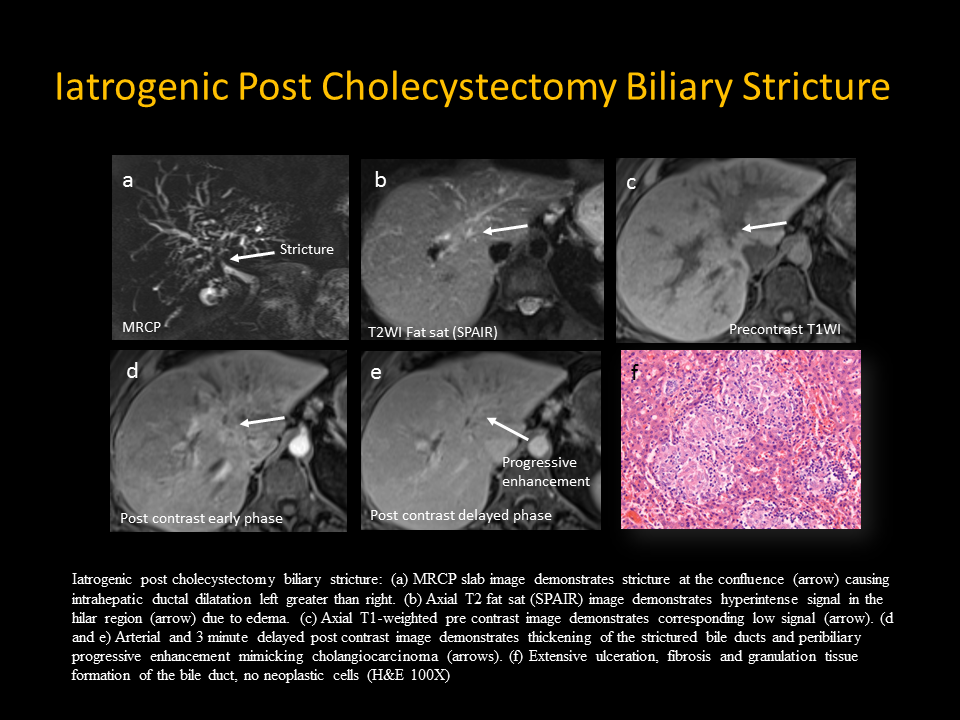 Iatrogenic Post Cholecystectomy Biliary Stricture

a
Stricture
MRCP

b
T2WI Fat sat (SPAIR)

c
Precontrast T1WI

d
Post contrast early phase

e
Progressive enhancement
Post contrast delayed phase

f

Iatrogenic post cholecystectomy biliary stricture: (a) MRCP slab image demonstrates stricture at the confluence (arrow) causing intrahepatic ductal dilatation left greater than right. (b) Axial T2 fat sat (SPAIR) image demonstrates hyperintense signal in the hilar region (arrow) due to edema. (c) Axial T1-weighted pre contrast image demonstrates corresponding low signal (arrow). (d and e) Arterial and 3 minute delayed post contrast image demonstrates thickening of the strictured bile ducts and peribiliary progressive enhancement mimicking cholangiocarcinoma (arrows). (f) Extensive ulceration, fibrosis and granulation tissue formation of the bile duct, no neoplastic cells (H&E 100X)